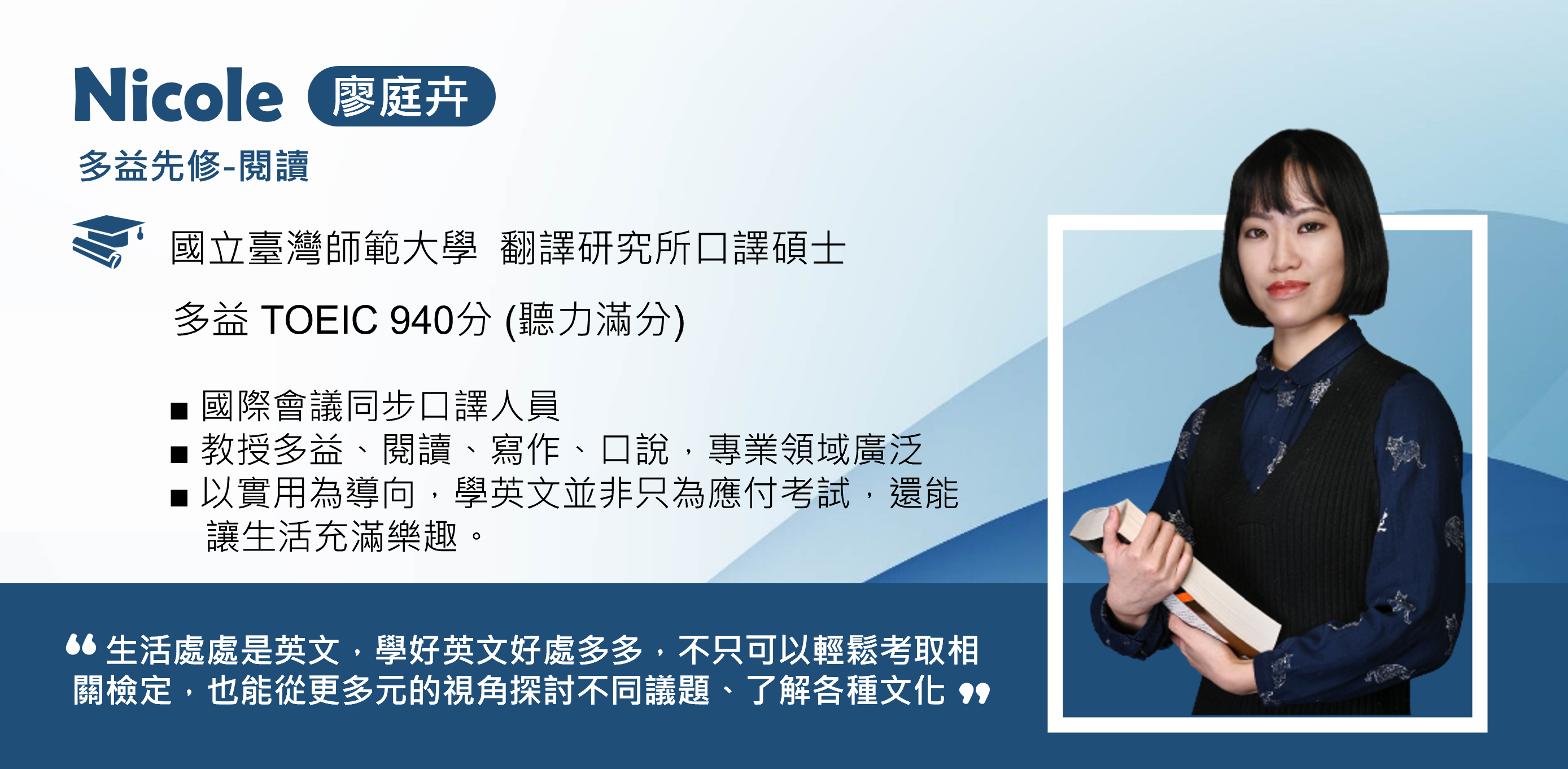 Nicole 廖庭卉

多益先修-閱讀

國立臺灣師範大學 翻譯研究所口譯碩士

多益 TOEIC 940分 (聽力滿分)

■ 國際會議同步口譯人員
■ 教授多益、閱讀、寫作、口說，專業領域廣泛
■ 以實用為導向，學英文並非只為應付考試，還能讓生活充滿樂趣。

❝ 生活處處是英文，學好英文好處多多，不只可以輕鬆考取相關檢定，也能從更多元的視角探討不同議題、了解各種文化 ❞